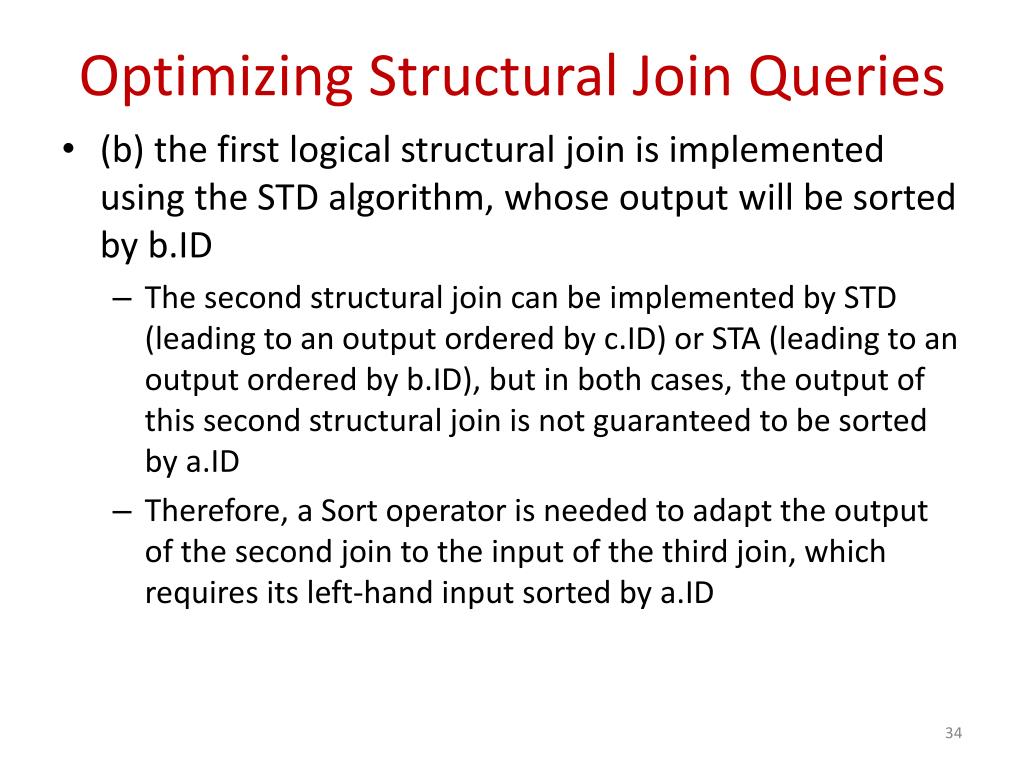 Optimizing Structural Join Queries

• (b) the first logical structural join is implemented using the STD algorithm, whose output will be sorted by b.ID

– The second structural join can be implemented by STD (leading to an output ordered by c.ID) or STA (leading to an output ordered by b.ID), but in both cases, the output of this second structural join is not guaranteed to be sorted by a.ID

– Therefore, a Sort operator is needed to adapt the output of the second join to the input of the third join, which requires its left-hand input sorted by a.ID

34